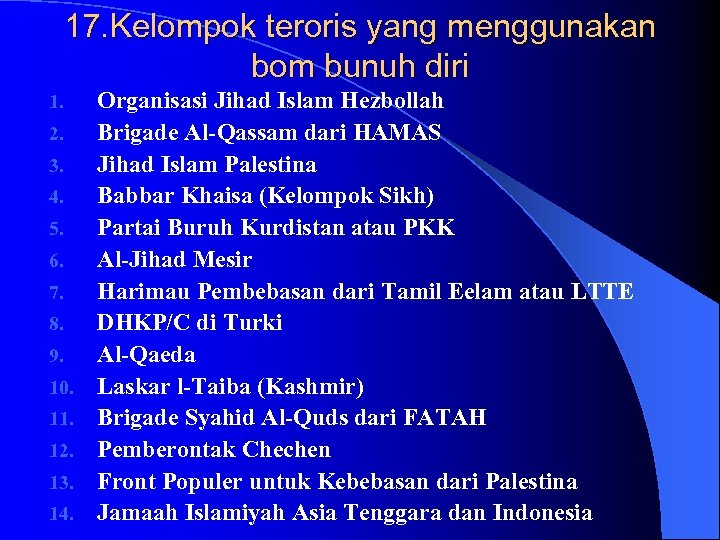 17.Kelompok teroris yang menggunakan bom bunuh diri

1. Organisasi Jihad Islam Hezbollah
2. Brigade Al-Qassam dari HAMAS
3. Jihad Islam Palestina
4. Babbar Khaisa (Kelompok Sikh)
5. Partai Buruh Kurdistan atau PKK
6. Al-Jihad Mesir
7. Harimau Pembebasan dari Tamil Eelam atau LTTE
8. DHKP/C di Turki
9. Al-Qaeda
10. Laskar l-Taiba (Kashmir)
11. Brigade Syahid Al-Quds dari FATAH
12. Pemberontak Chechen
13. Front Populer untuk Kebebasan dari Palestina
14. Jamaah Islamiyah Asia Tenggara dan Indonesia